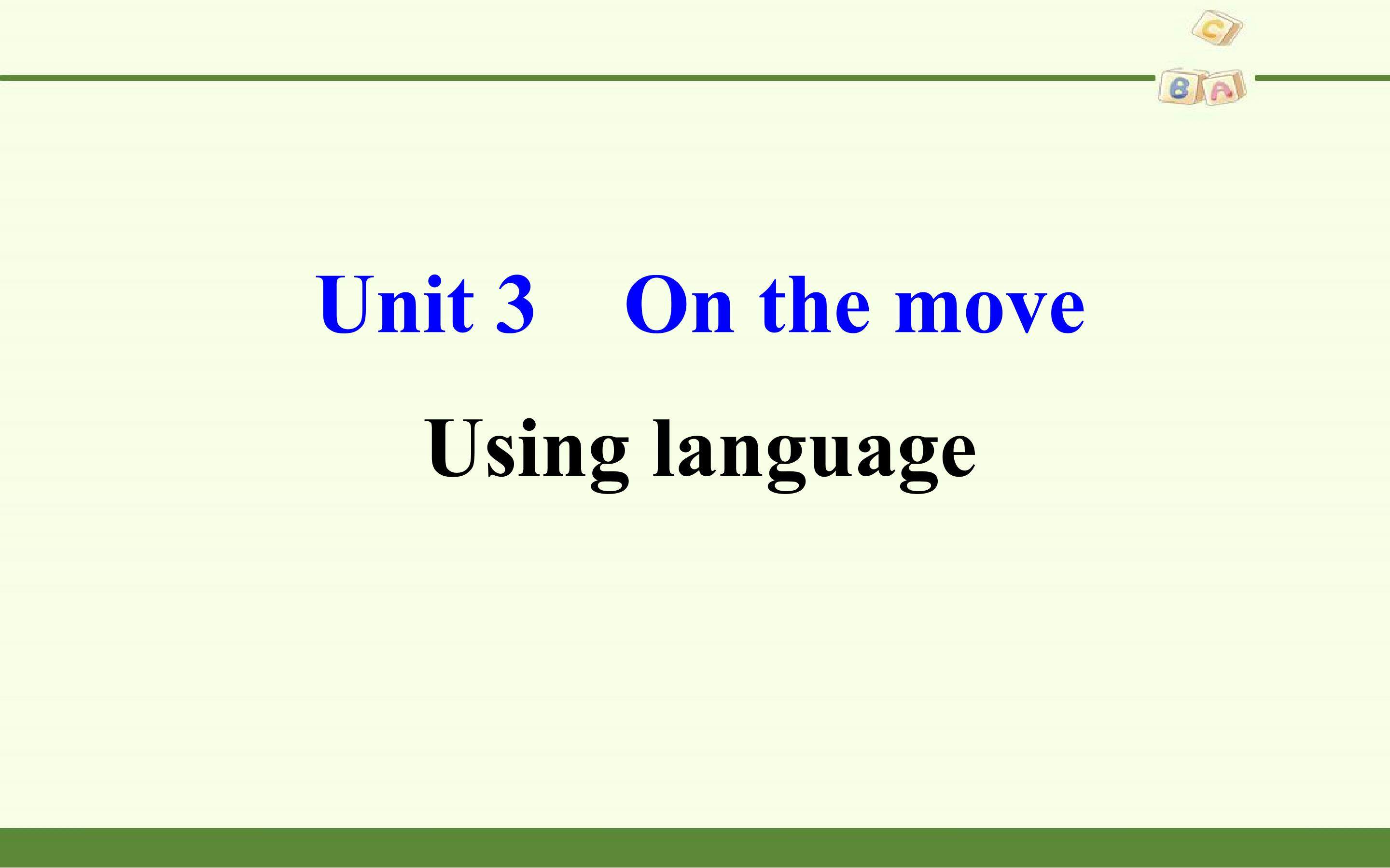 C
B A

Unit 3 On the move

Using language